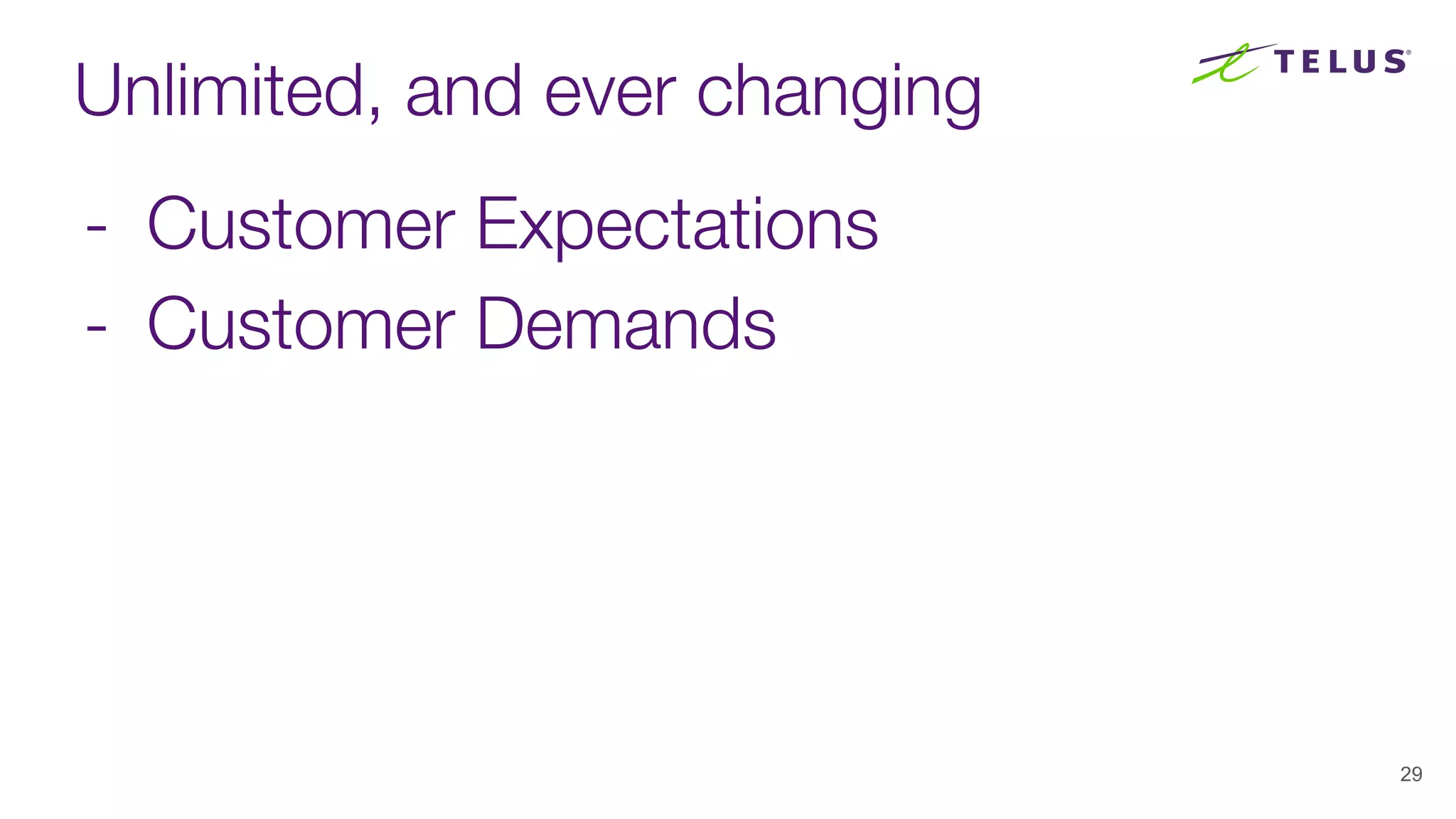 Unlimited, and ever changing

TELUS

- Customer Expectations
- Customer Demands

29